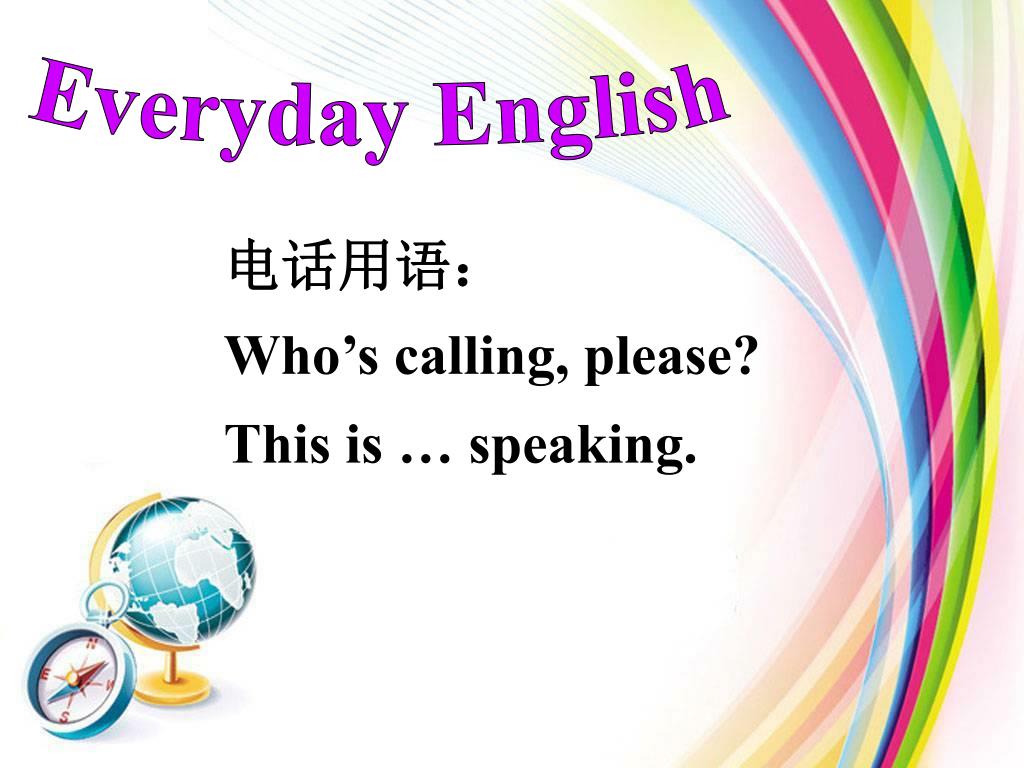 Everyday English

电话用语：

Who’s calling, please?

This is … speaking.